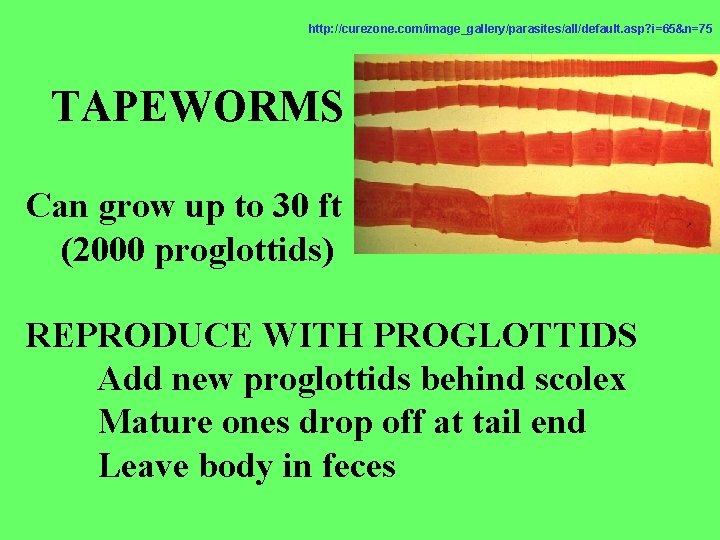 http://curezone.com/image_gallery/parasites/all/default.asp?i=65&n=75

TAPEWORMS

Can grow up to 30 ft
(2000 proglottids)

REPRODUCE WITH PROGLOTTIDS
Add new proglottids behind scolex
Mature ones drop off at tail end
Leave body in feces